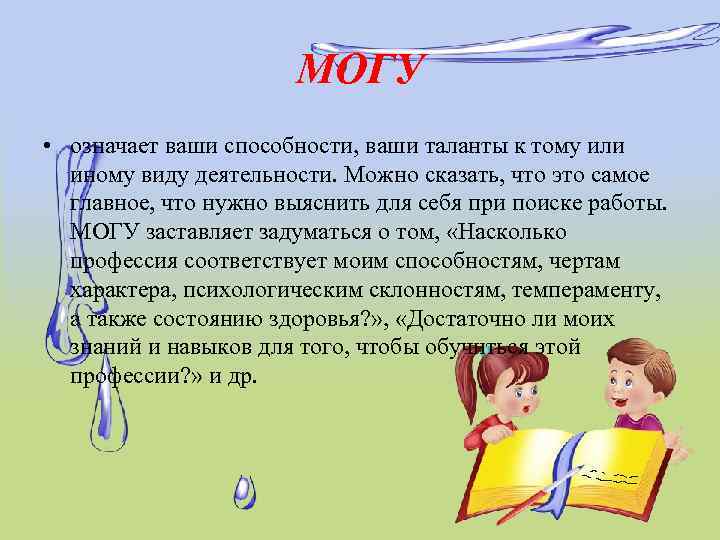 МОГУ

• означает ваши способности, ваши таланты к тому или иному виду деятельности. Можно сказать, что это самое главное, что нужно выяснить для себя при поиске работы. МОГУ заставляет задуматься о том, «Насколько профессия соответствует моим способностям, чертам характера, психологическим склонностям, темпераменту, а также состоянию здоровья?», «Достаточно ли моих знаний и навыков для того, чтобы обучиться этой профессии?» и др.